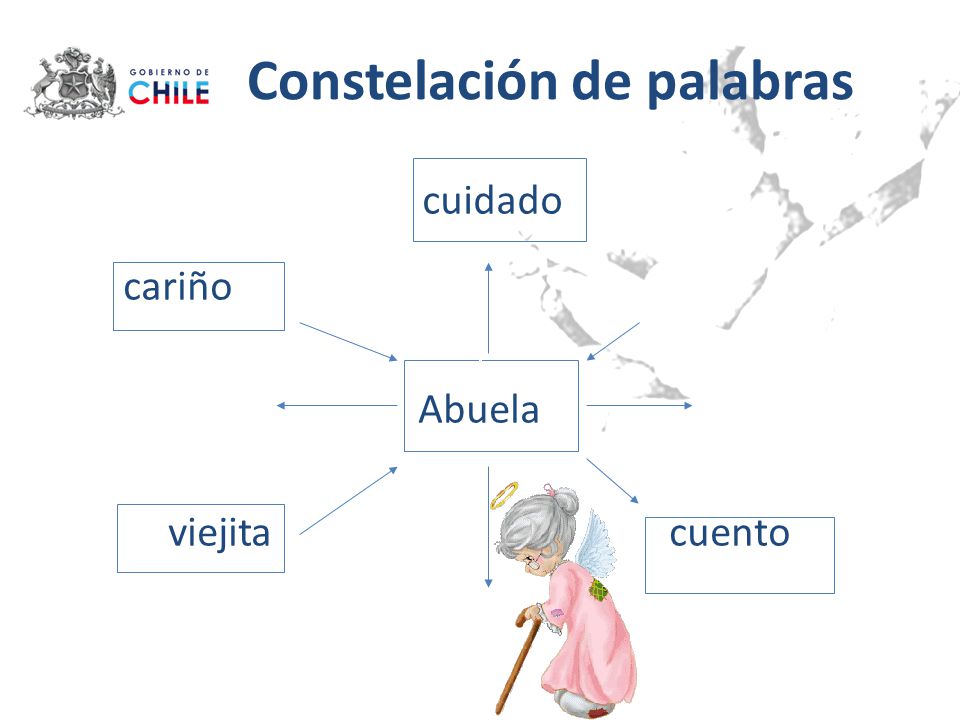 GOBIERNO DE CHILE

Constelación de palabras

cuidado

cariño

Abuela

viejita

cuento